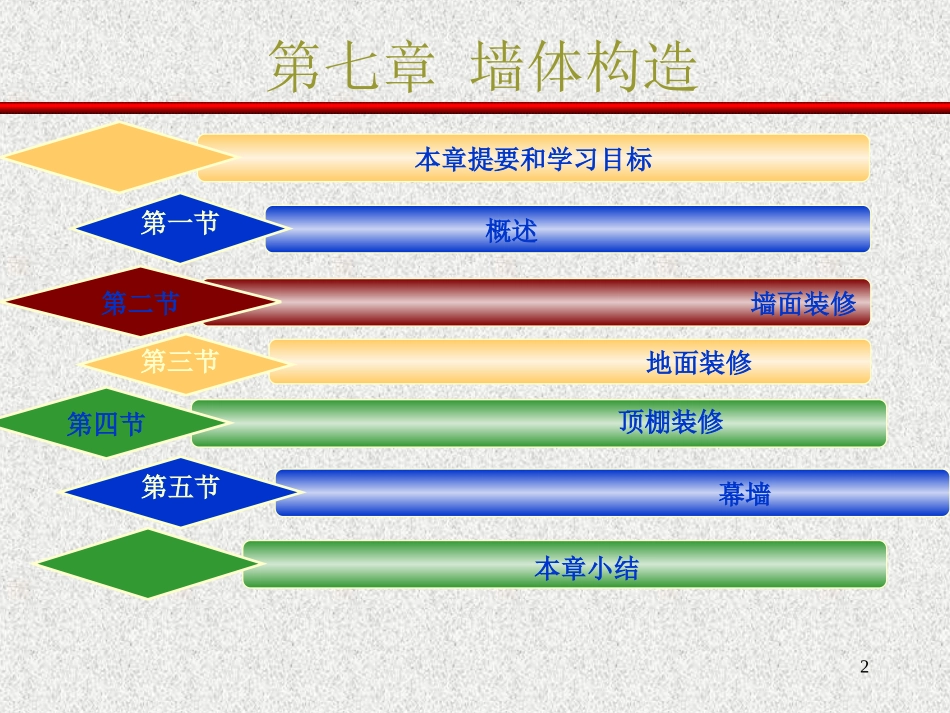 第七章 墙体构造

本章提要和学习目标

第一节 概述

第二节 墙面装修

第三节 地面装修

第四节 顶棚装修

第五节 幕墙

本章小结

2